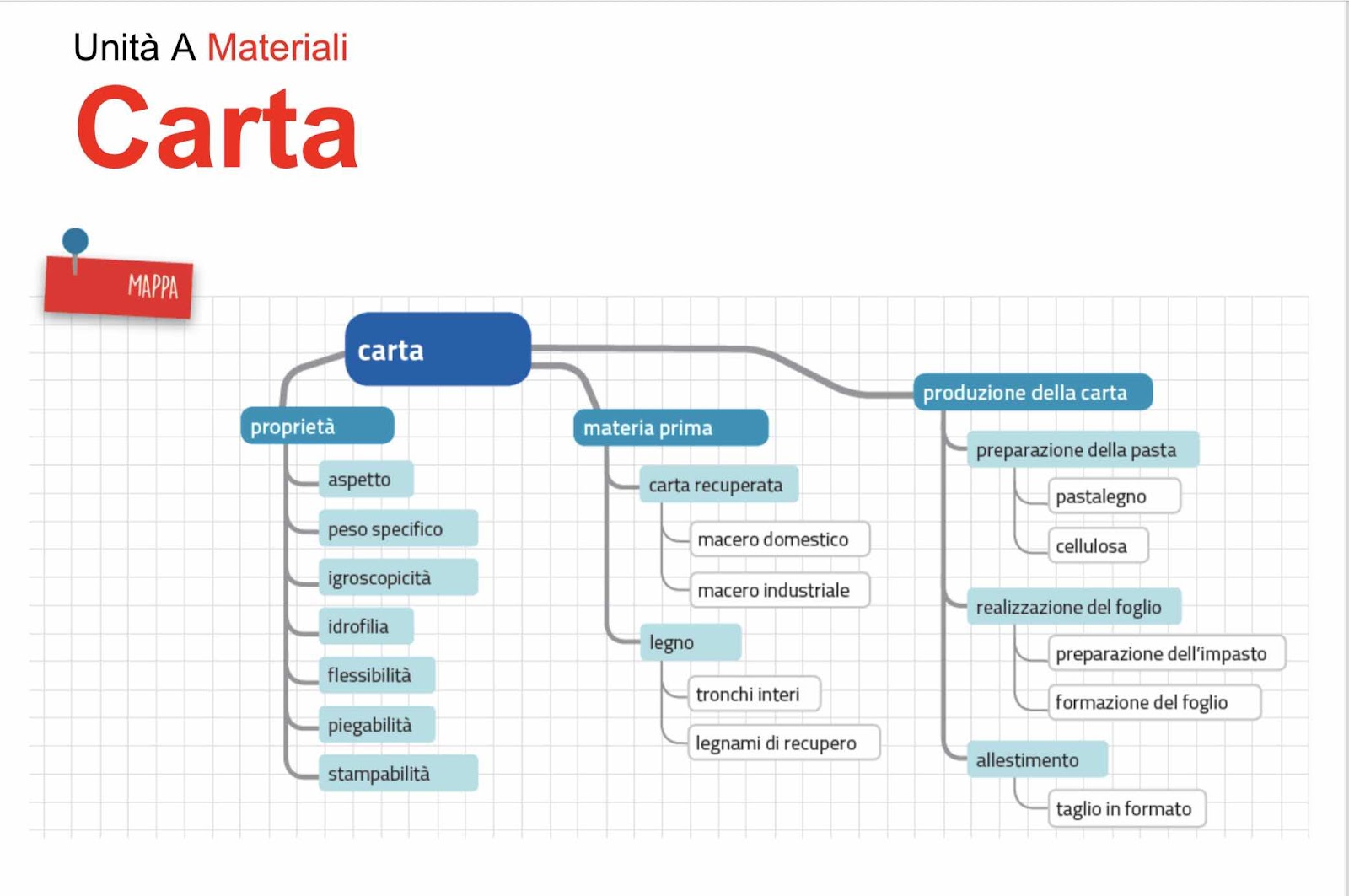 Unità A Materiali
Carta

MAPPA

carta

proprietà
aspetto
peso specifico
igroscopicità
idrofilia
flessibilità
piegabilità
stampabilità

materia prima
carta recuperata
macero domestico
macero industriale
legno
tronchi interi
legnami di recupero

produzione della carta
preparazione della pasta
pastalegno
cellulosa
realizzazione del foglio
preparazione dell'impasto
formazione del foglio
allestimento
taglio in formato